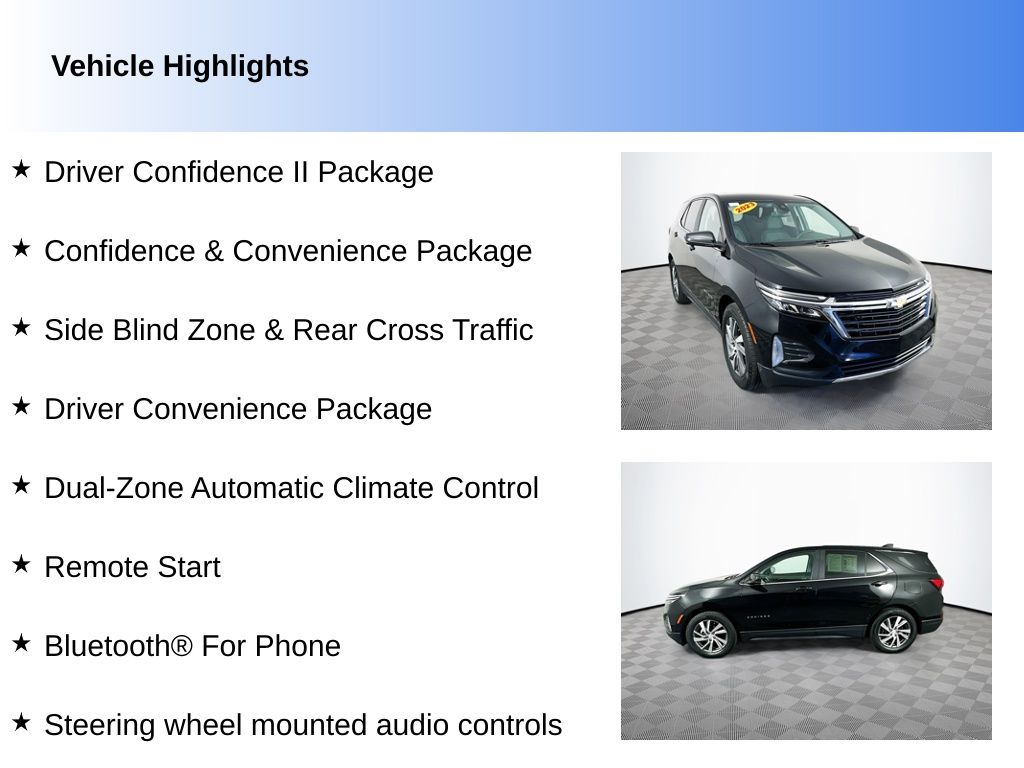 Vehicle Highlights

★ Driver Confidence II Package

★ Confidence & Convenience Package

★ Side Blind Zone & Rear Cross Traffic

★ Driver Convenience Package

★ Dual-Zone Automatic Climate Control

★ Remote Start

★ Bluetooth® For Phone

★ Steering wheel mounted audio controls